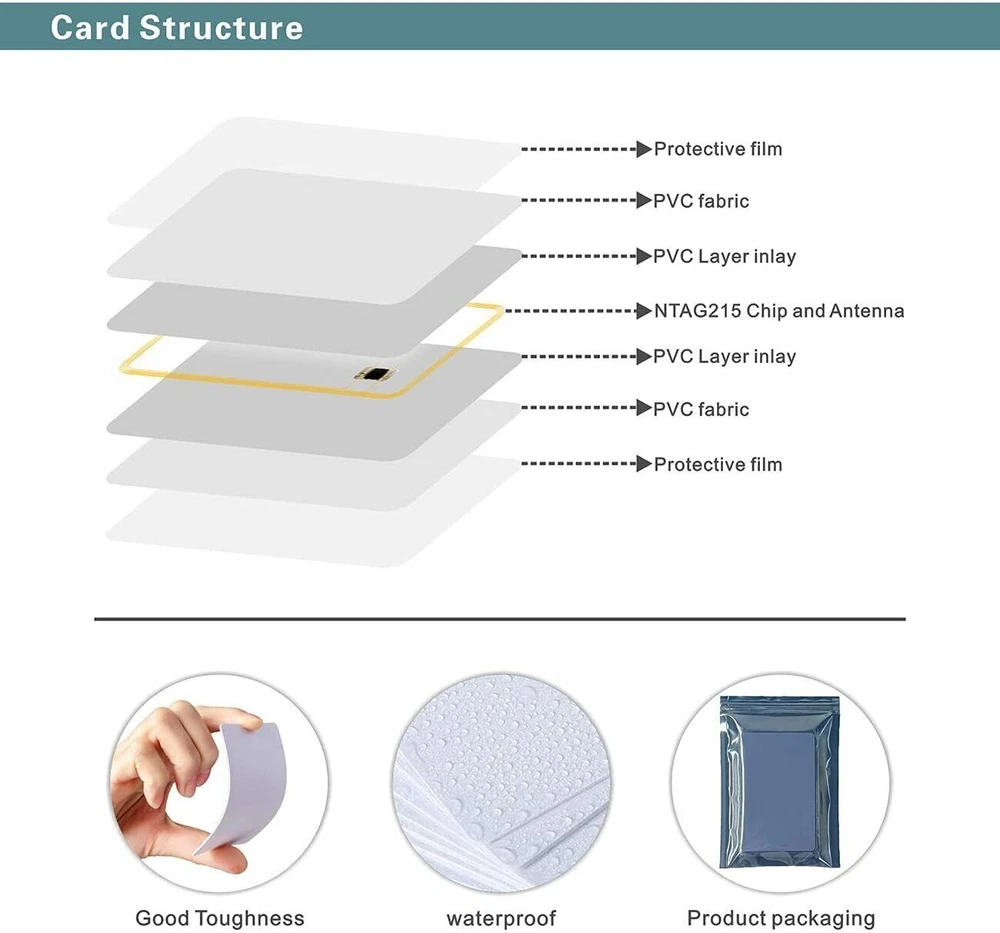 Card Structure

Protective film
PVC fabric
PVC Layer inlay
NTAG215 Chip and Antenna
PVC Layer inlay
PVC fabric
Protective film

Good Toughness
waterproof
Product packaging